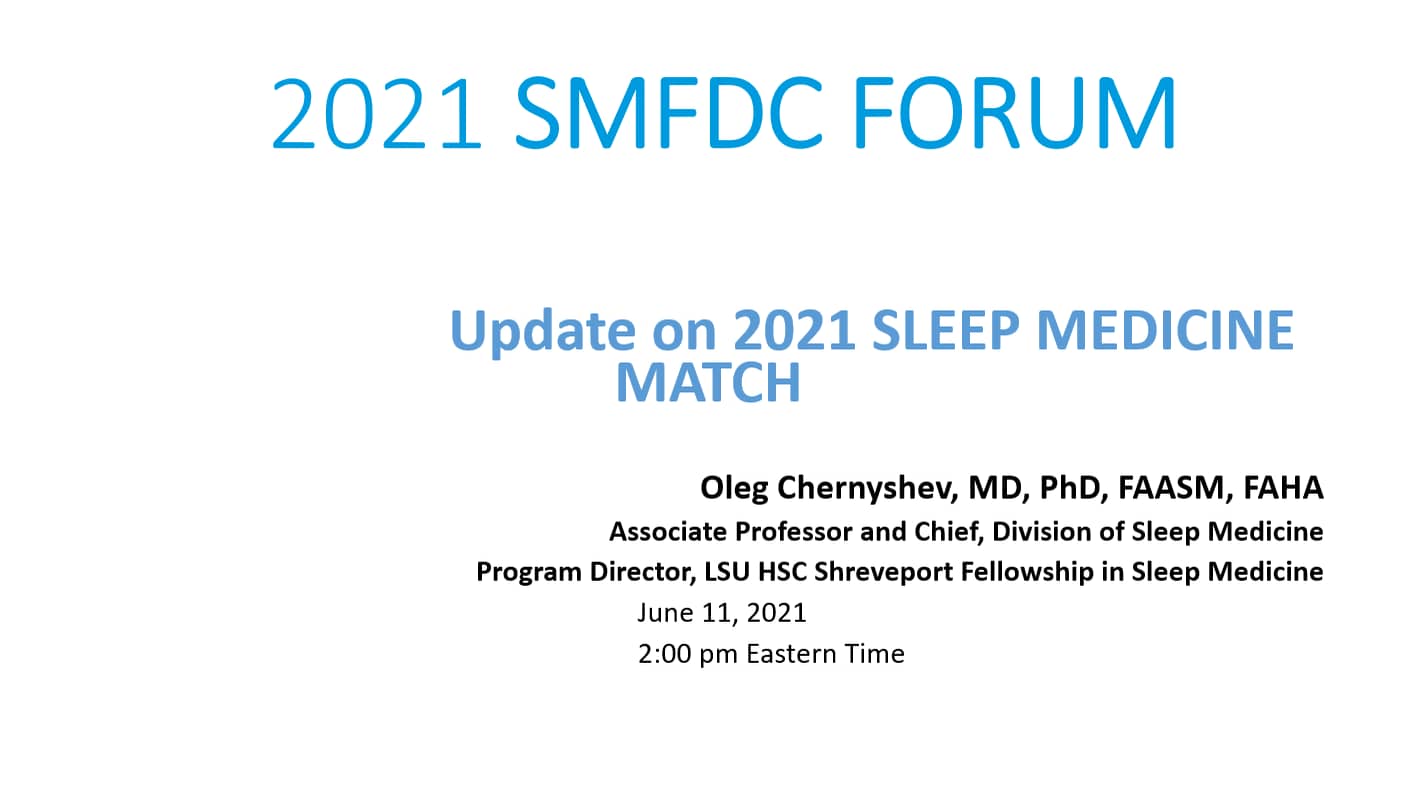 2021 SMFDC FORUM

Update on 2021 SLEEP MEDICINE MATCH

Oleg Chernyshev, MD, PhD, FAASM, FAHA
Associate Professor and Chief, Division of Sleep Medicine
Program Director, LSU HSC Shreveport Fellowship in Sleep Medicine
June 11, 2021
2:00 pm Eastern Time